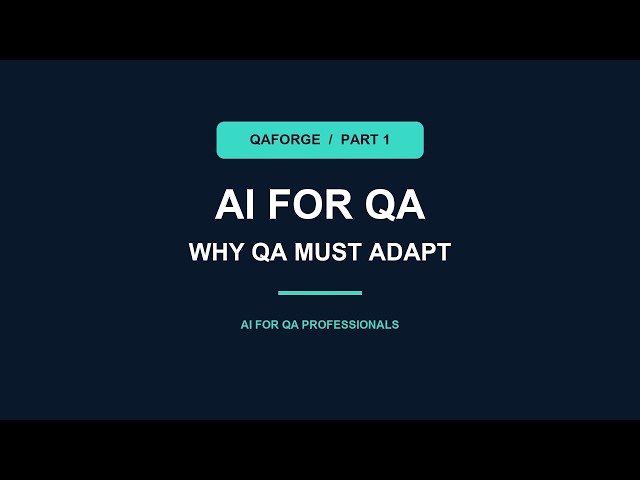 QAFORGE / PART 1

AI FOR QA

WHY QA MUST ADAPT

AI FOR QA PROFESSIONALS